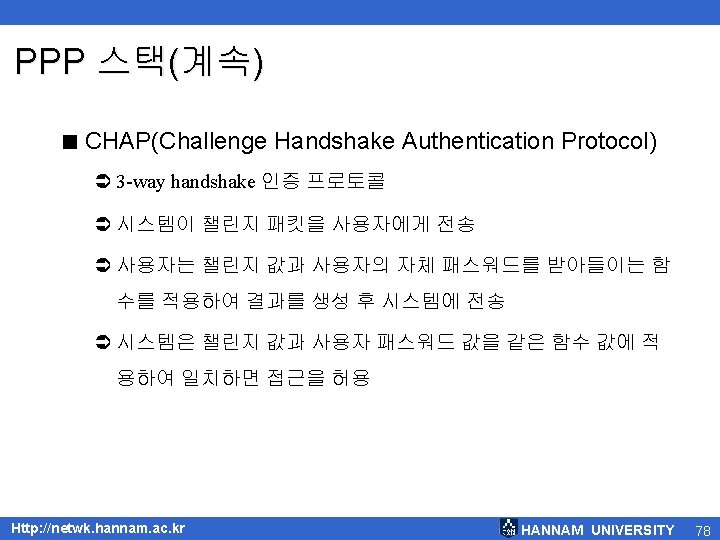 PPP 스택(계속)

■ CHAP(Challenge Handshake Authentication Protocol)

➲ 3-way handshake 인증 프로토콜

➲ 시스템이 챌린지 패킷을 사용자에게 전송

➲ 사용자는 챌린지 값과 사용자의 자체 패스워드를 받아들이는 함수를 적용하여 결과를 생성 후 시스템에 전송

➲ 시스템은 챌린지 값과 사용자 패스워드 값을 같은 함수 값에 적용하여 일치하면 접근을 허용

Http://netwk.hannam.ac.kr

HANNAM UNIVERSITY

78